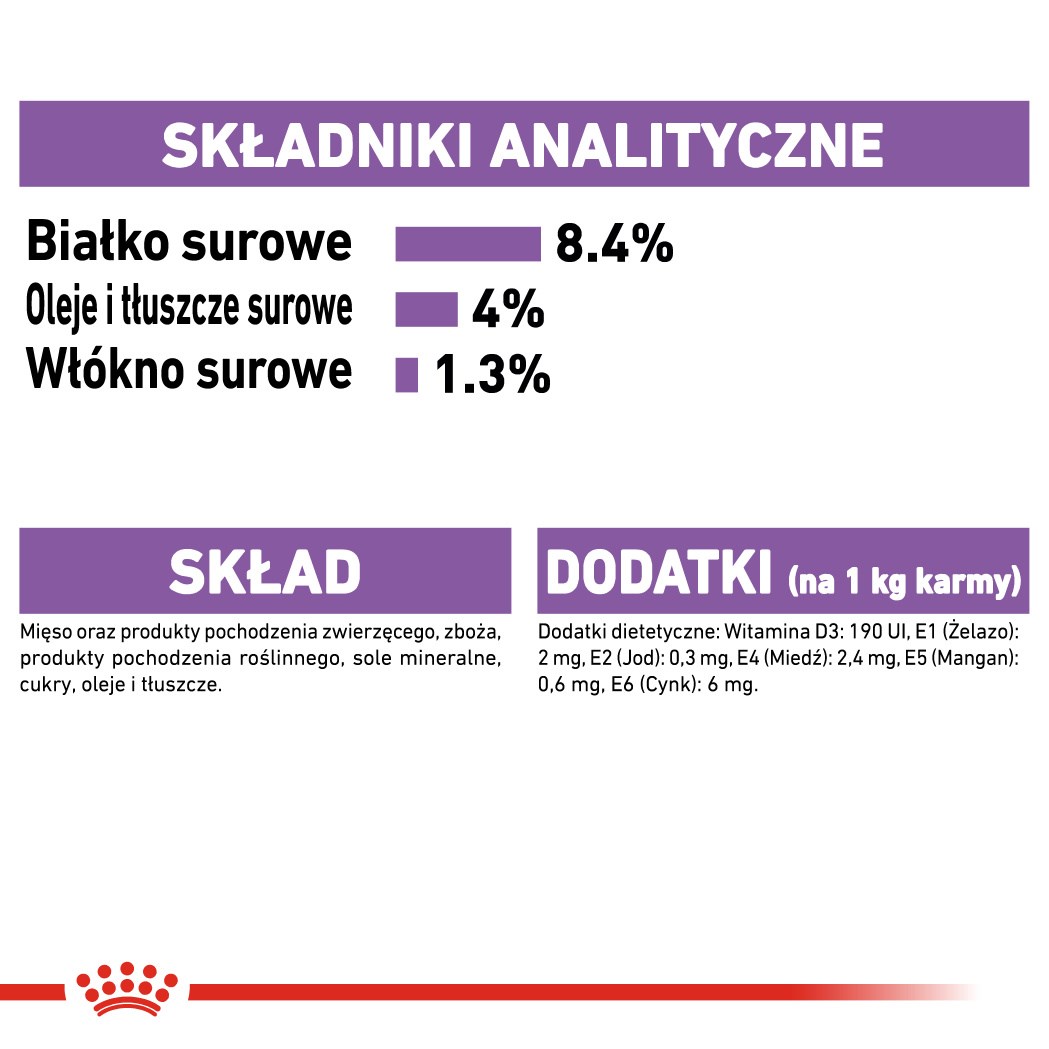 SKŁADNIKI ANALITYCZNE

Białko surowe 8.4%
Oleje i tłuszcze surowe 4%
Włókno surowe 1.3%

SKŁAD

Mięso oraz produkty pochodzenia zwierzęcego, zboża, produkty pochodzenia roślinnego, sole mineralne, cukry, oleje i tłuszcze.

DODATKI (na 1 kg karmy)

Dodatki dietetyczne: Witamina D3: 190 UI, E1 (Żelazo): 2 mg, E2 (Jod): 0,3 mg, E4 (Miedź): 2,4 mg, E5 (Mangan): 0,6 mg, E6 (Cynk): 6 mg.